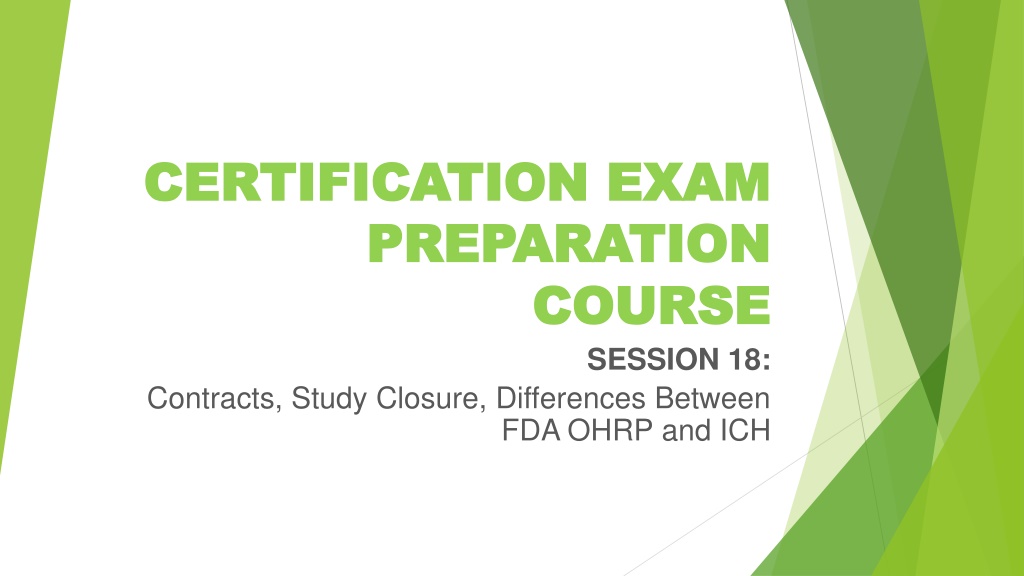 CERTIFICATION EXAM PREPARATION COURSE

SESSION 18:

Contracts, Study Closure, Differences Between FDA OHRP and ICH